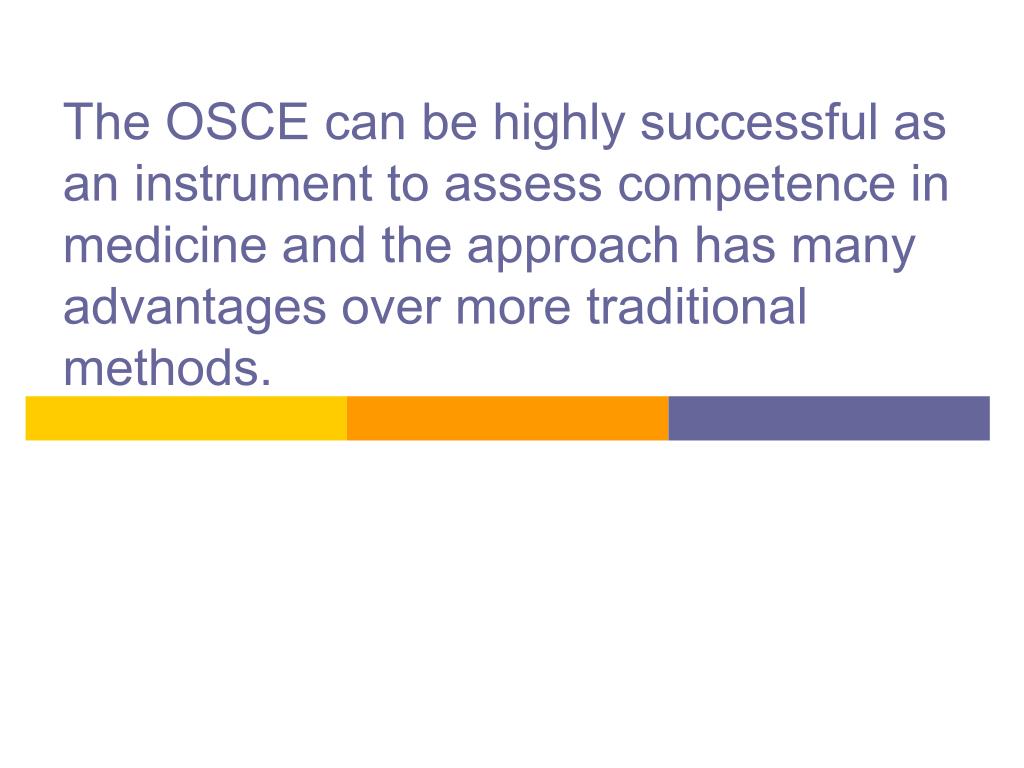 The OSCE can be highly successful as an instrument to assess competence in medicine and the approach has many advantages over more traditional methods.